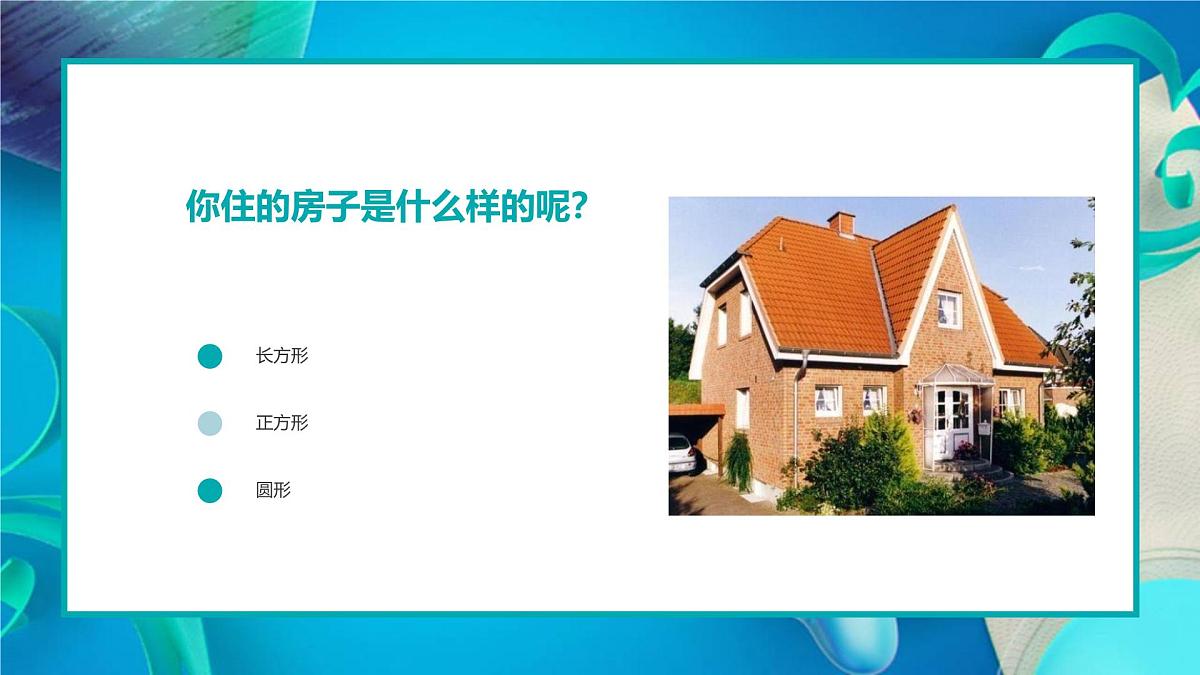 你住的房子是什么样的呢?

长方形

正方形

圆形